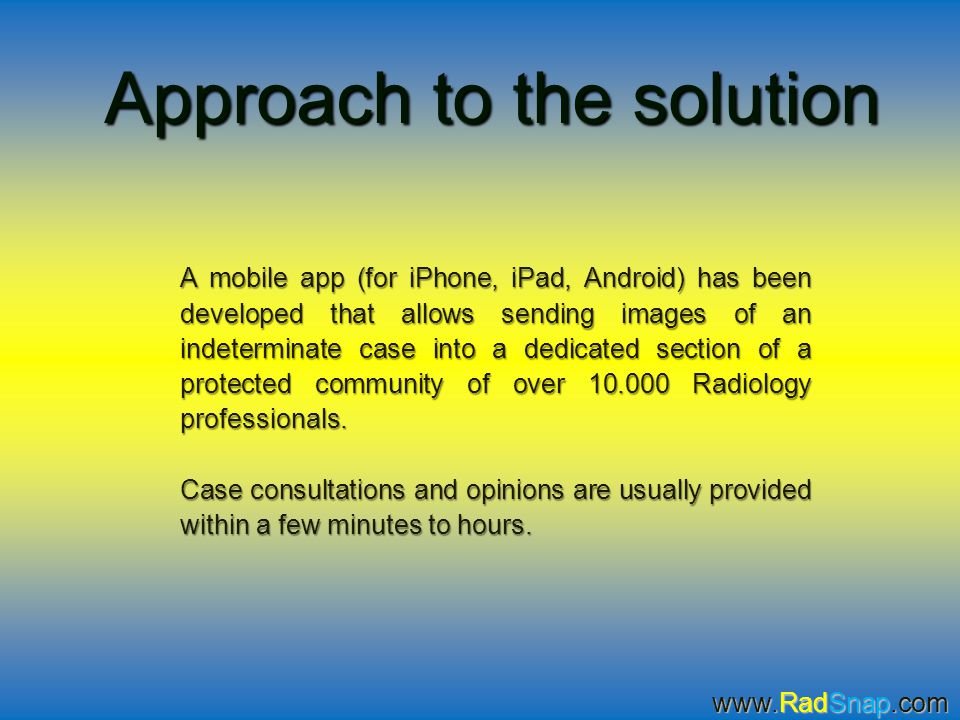 Approach to the solution

A mobile app (for iPhone, iPad, Android) has been developed that allows sending images of an indeterminate case into a dedicated section of a protected community of over 10.000 Radiology professionals.

Case consultations and opinions are usually provided within a few minutes to hours.

www.RadSnap.com